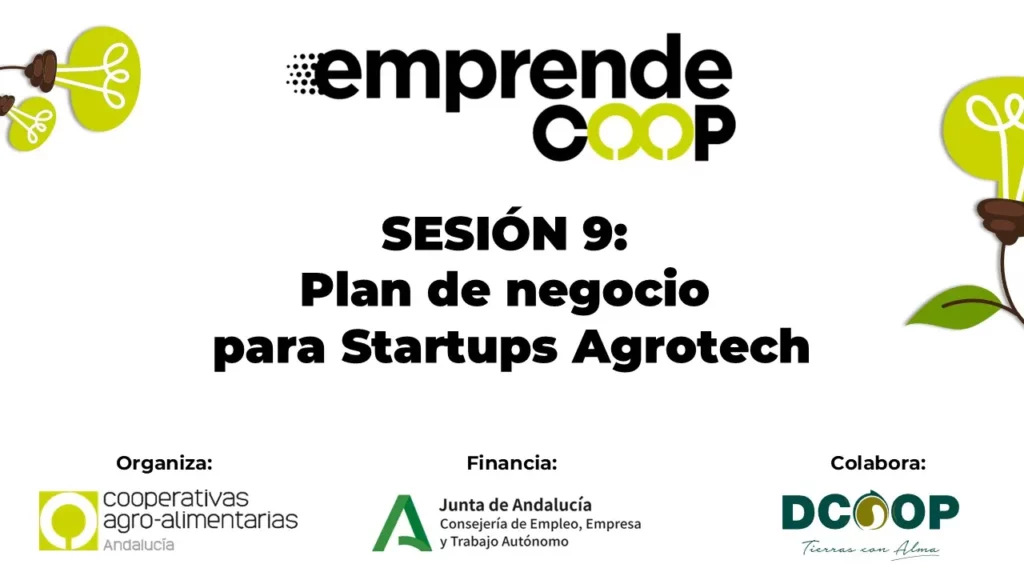 emprende COOP

SESIÓN 9:
Plan de negocio
para Startups Agrotech

Organiza:
cooperativas agro-alimentarias
Andalucía

Financia:
Junta de Andalucía
Consejería de Empleo, Empresa y Trabajo Autónomo

Colabora:
DCOOP
Tierras con Alma